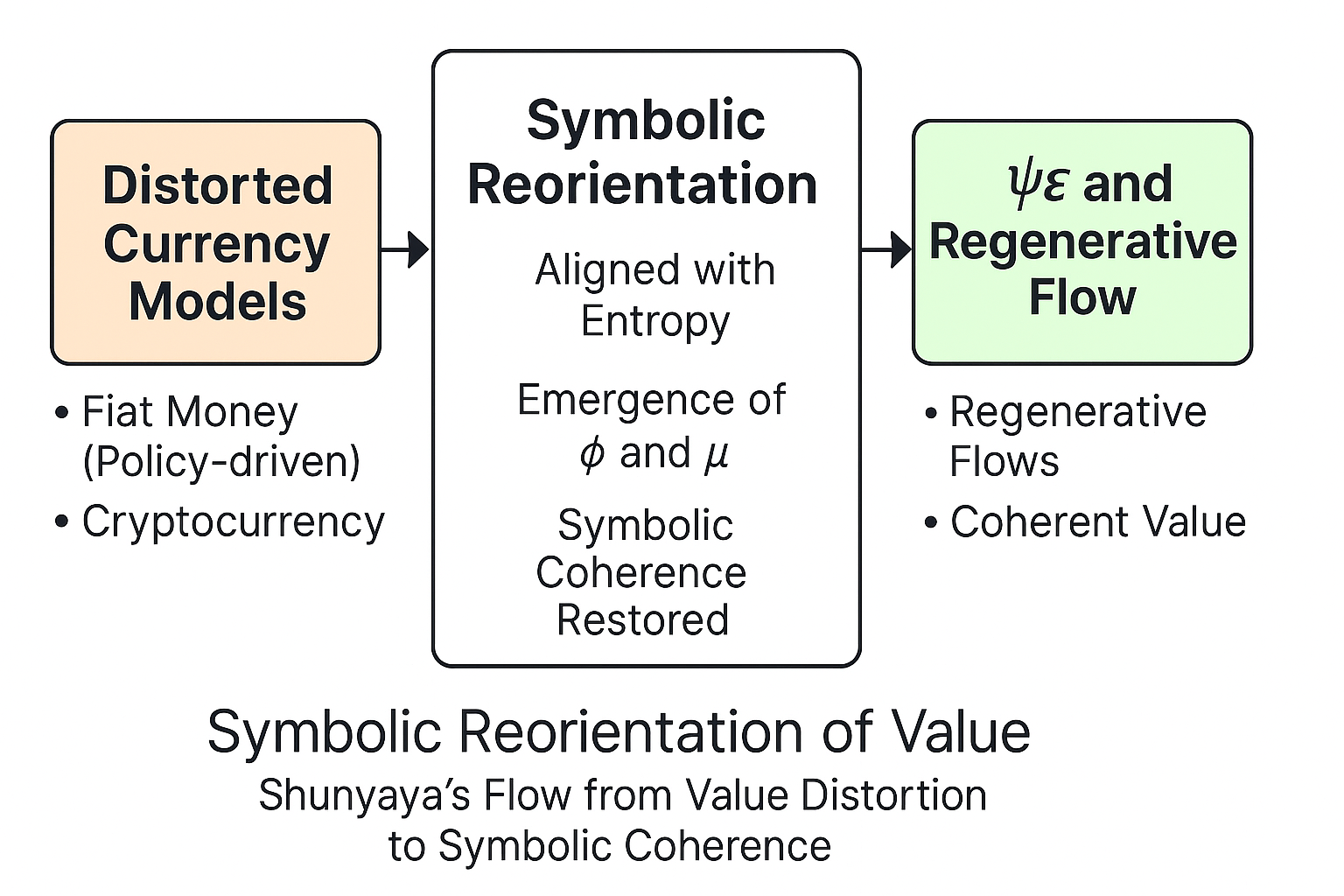 Distorted Currency Models

• Fiat Money (Policy-driven)
• Cryptocurrency

Symbolic Reorientation

Aligned with Entropy

Emergence of $\phi$ and $\mu$

Symbolic Coherence Restored

$\psi\varepsilon$ and Regenerative Flow

• Regenerative Flows
• Coherent Value

Symbolic Reorientation of Value
Shunyaya's Flow from Value Distortion to Symbolic Coherence